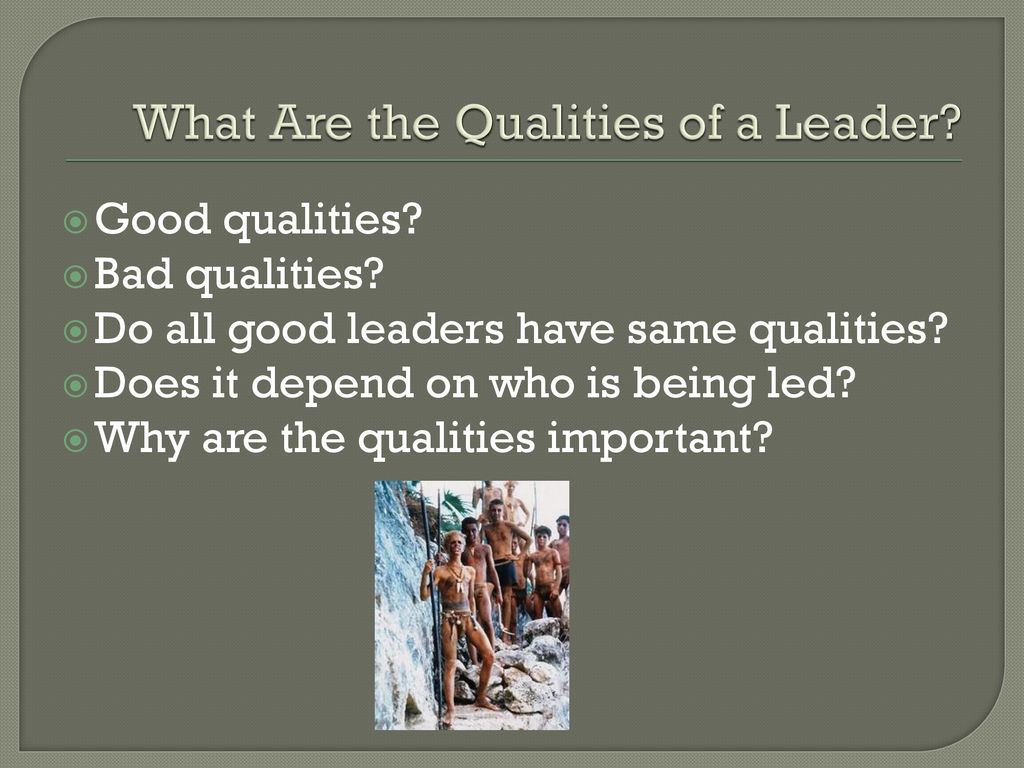 What Are the Qualities of a Leader?

Good qualities?
Bad qualities?
Do all good leaders have same qualities?
Does it depend on who is being led?
Why are the qualities important?